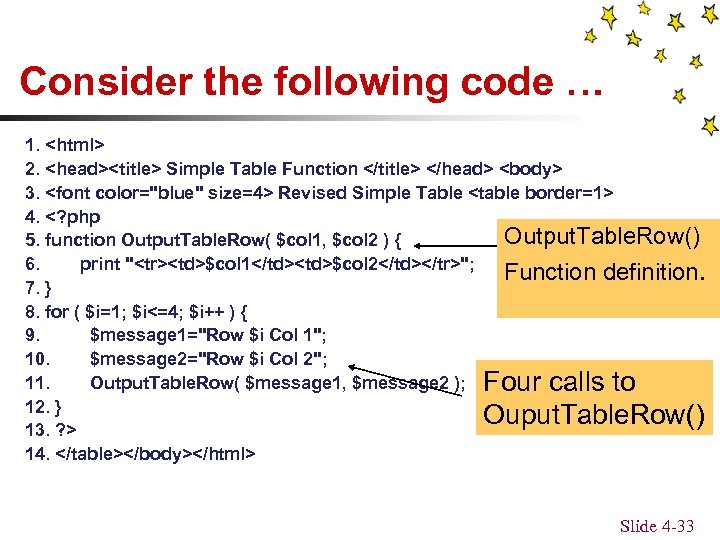 Consider the following code …

1. <html>
2. <head><title> Simple Table Function </title> </head> <body>
3. <font color="blue" size=4> Revised Simple Table <table border=1>
4. <?php
5. function OutputTableRow( $col1, $col2 ) {
6. print "<tr><td>$col1</td><td>$col2</td></tr>";
7. }
8. for ( $i=1; $i<=4; $i++ ) {
9. $message1="Row $i Col 1";
10. $message2="Row $i Col 2";
11. OutputTableRow( $message1, $message2 );
12. }
13. ?>
14. </table></body></html>

OutputTableRow()
Function definition.

Four calls to
OuputTableRow()

Slide 4-33